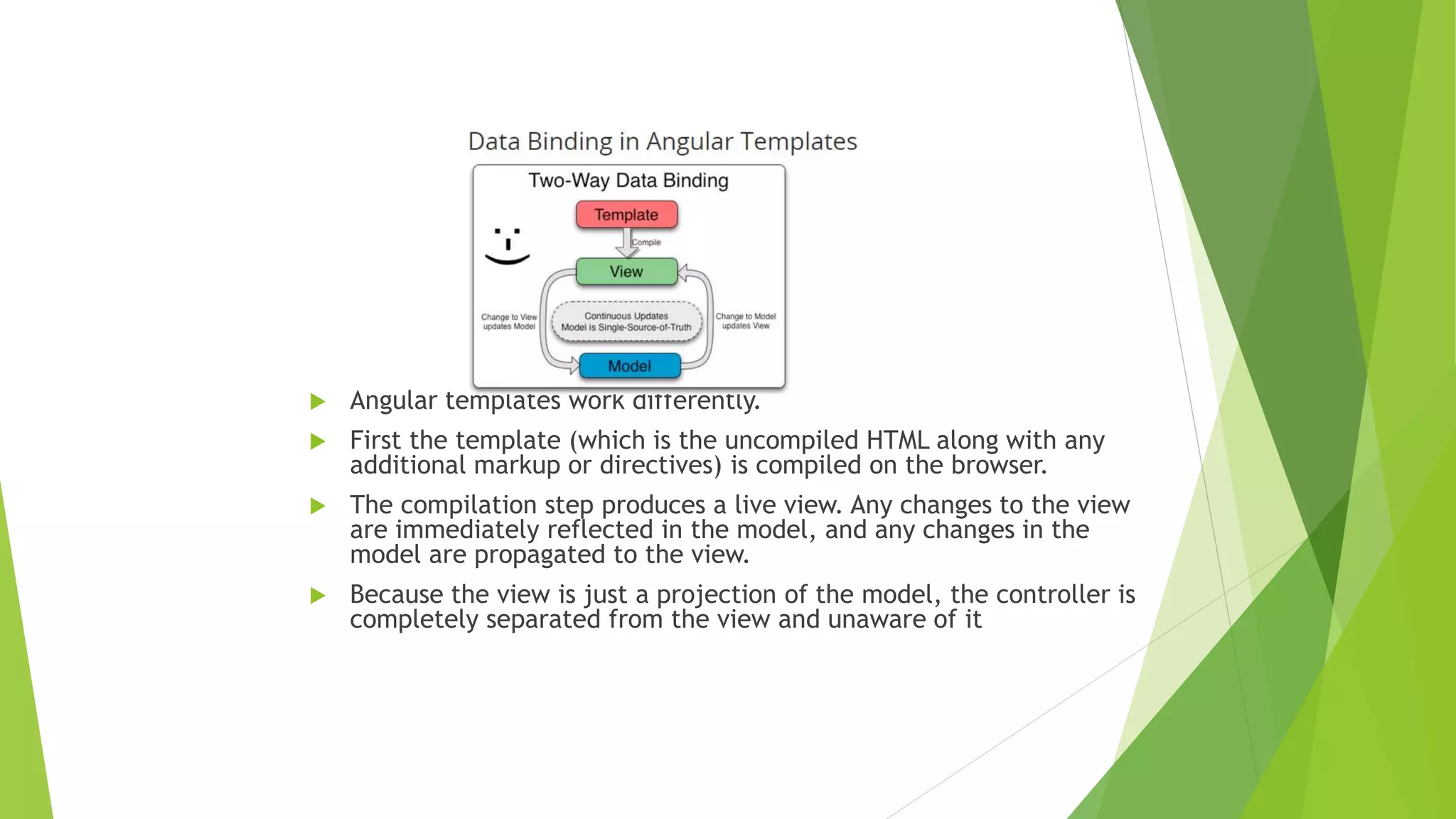 Data Binding in Angular Templates

Two-Way Data Binding

Template

Compile

View

Change to View updates Model

Continuous Updates
Model is Single-Source-of-Truth

Change to Model updates View

Model

Angular templates work differently.

First the template (which is the uncompiled HTML along with any additional markup or directives) is compiled on the browser.

The compilation step produces a live view. Any changes to the view are immediately reflected in the model, and any changes in the model are propagated to the view.

Because the view is just a projection of the model, the controller is completely separated from the view and unaware of it